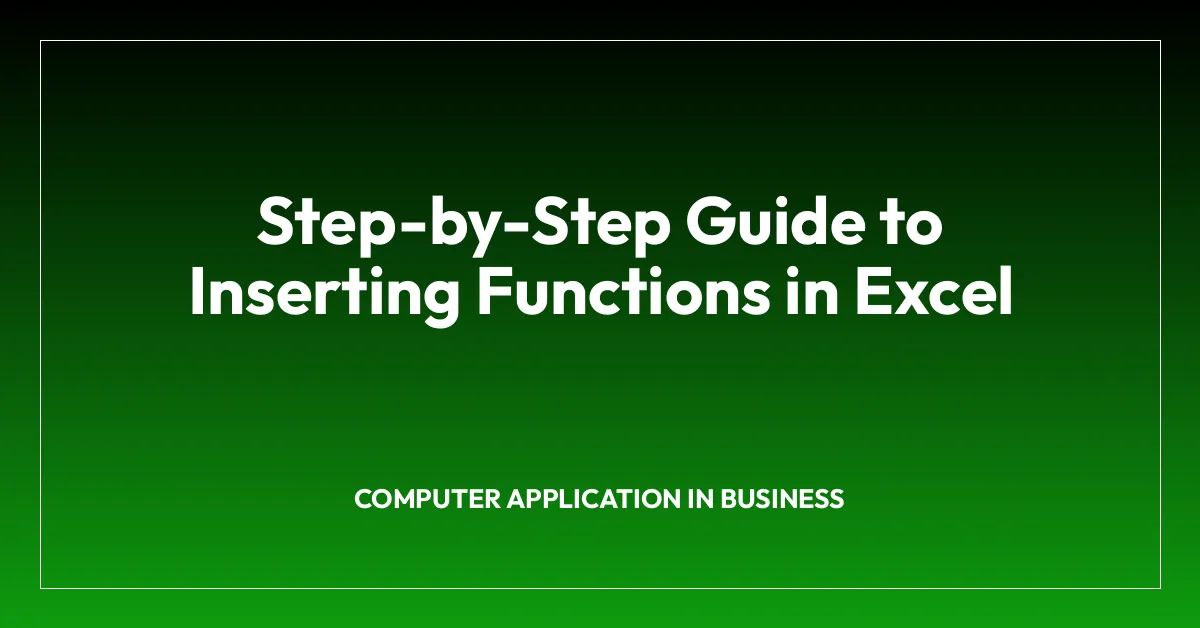 Step-by-Step Guide to Inserting Functions in Excel

COMPUTER APPLICATION IN BUSINESS